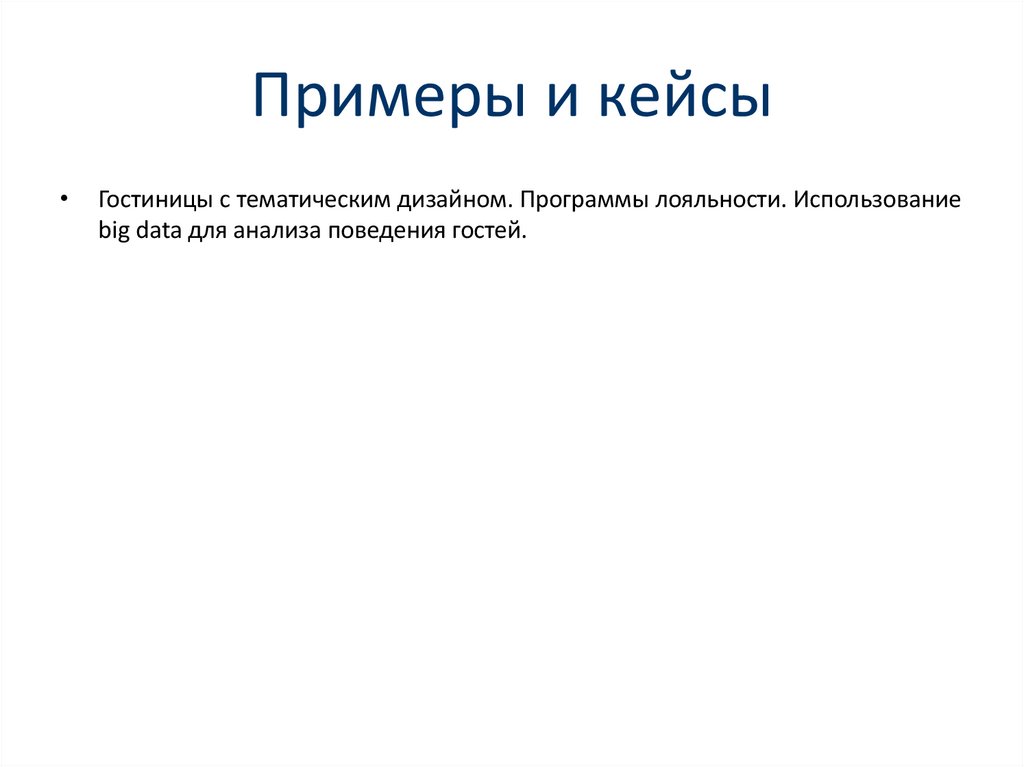 Примеры и кейсы

• Гостиницы с тематическим дизайном. Программы лояльности. Использование big data для анализа поведения гостей.